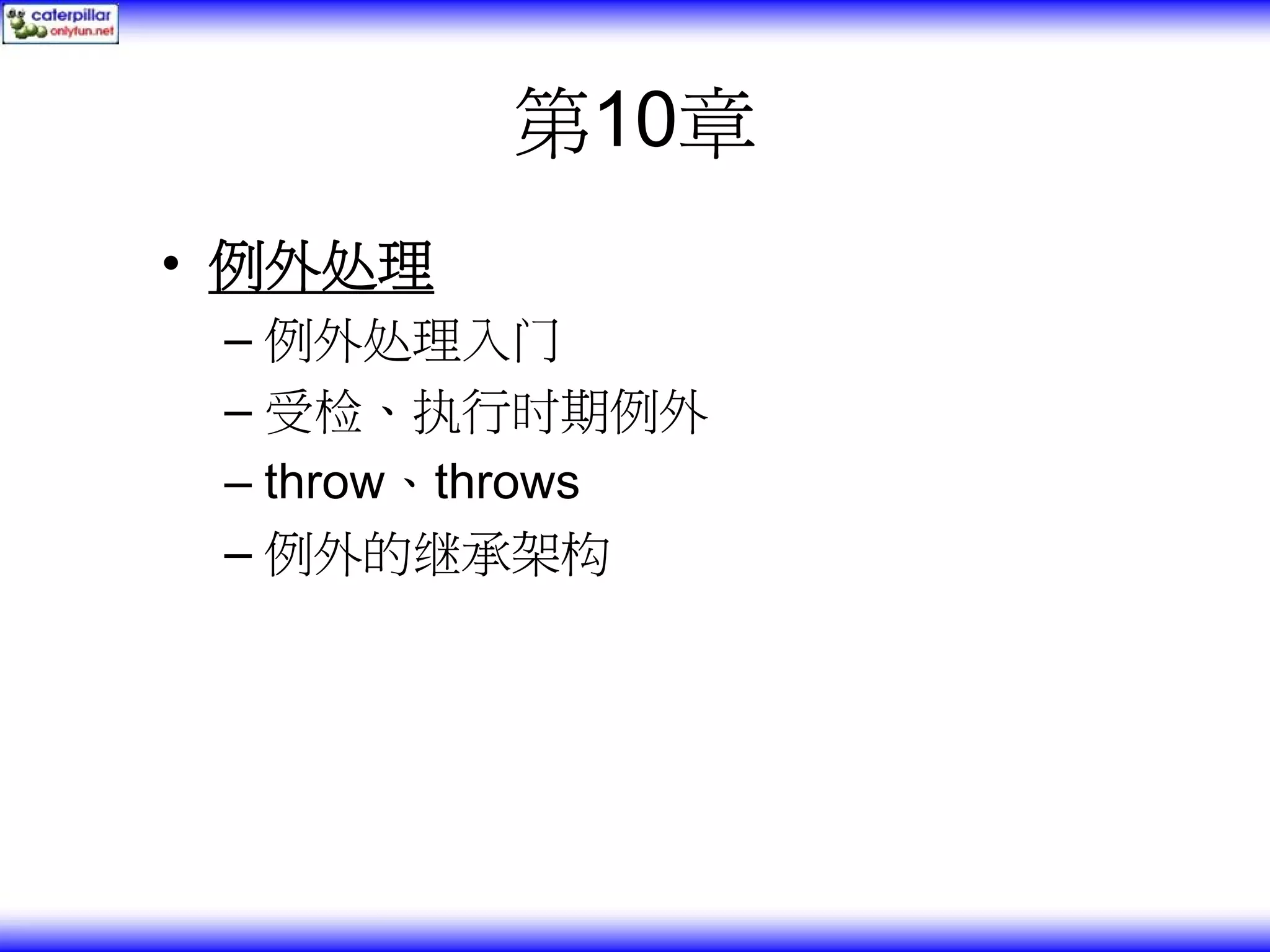 caterpillar
onlyfun.net

第10章

• 例外处理
– 例外处理入门
– 受检、执行时期例外
– throw、throws
– 例外的继承架构